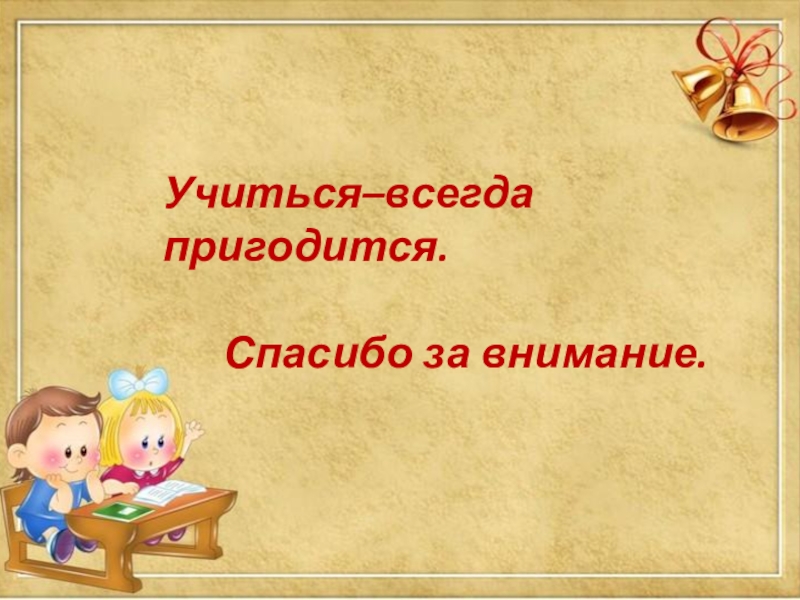 Учиться–всегда пригодится.

Спасибо за внимание.